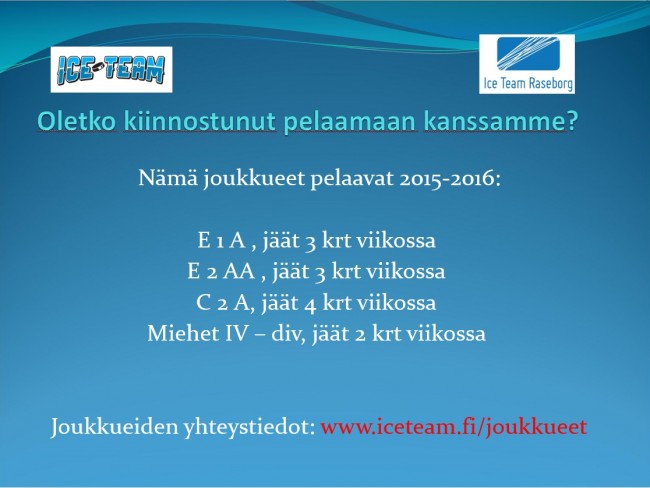 ICE-TEAM

Ice Team Raseborg

Oletko kiinnostunut pelaamaan kanssamme?

Nämä joukkueet pelaavat 2015-2016:

E 1 A , jäät 3 krt viikossa
E 2 AA , jäät 3 krt viikossa
C 2 A, jäät 4 krt viikossa
Miehet IV – div, jäät 2 krt viikossa

Joukkueiden yhteystiedot: www.iceteam.fi/joukkueet